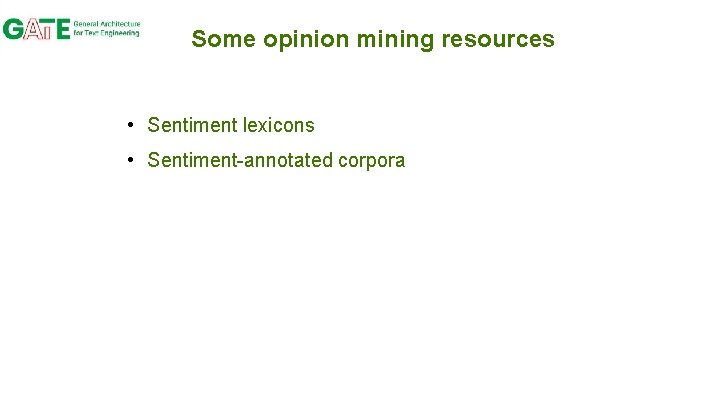 GATE General Architecture for Text Engineering

Some opinion mining resources

• Sentiment lexicons
• Sentiment-annotated corpora